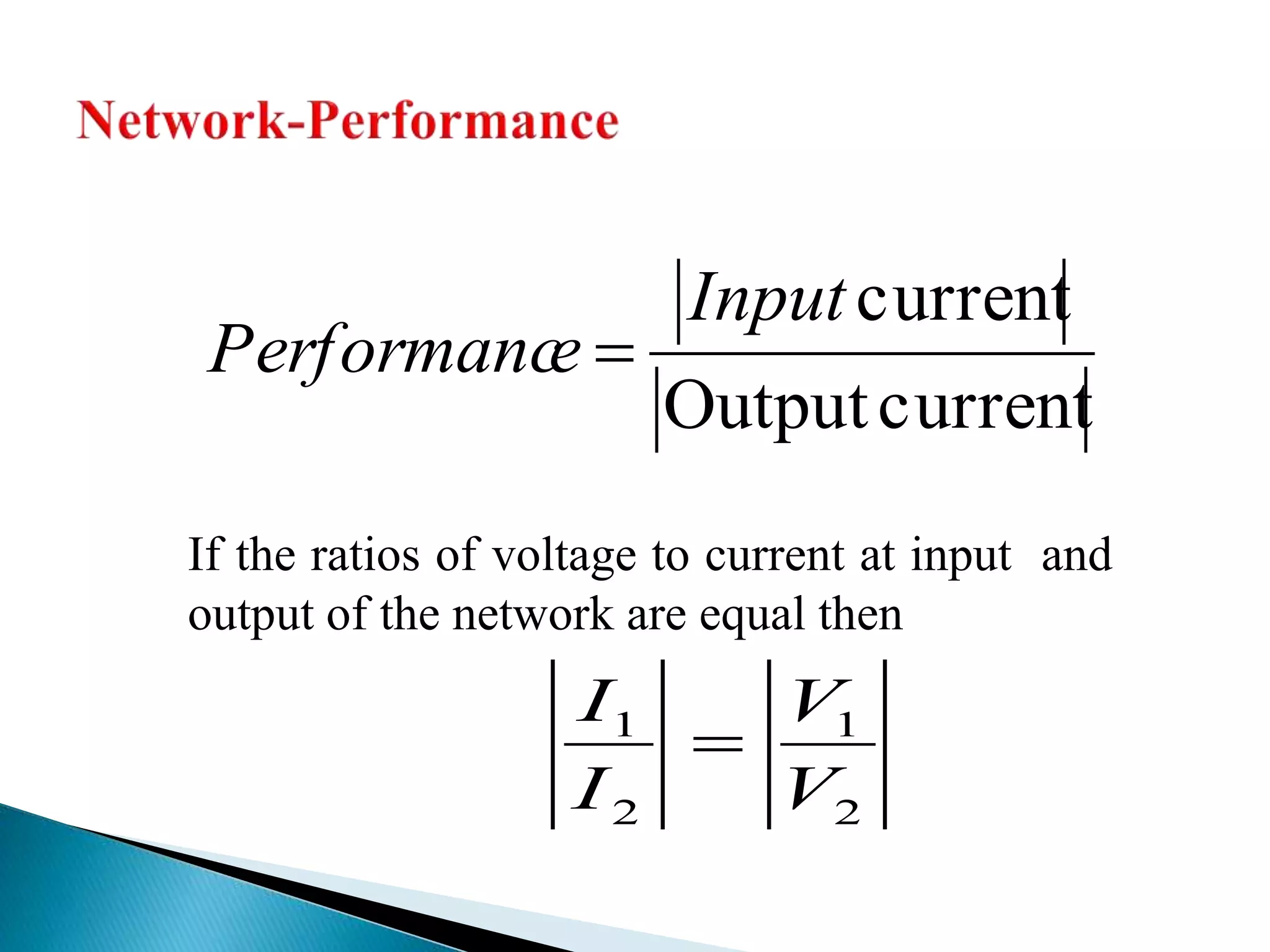 Network-Performance

$Performance = \frac{|Input\ \text{current}|}{|\text{Output current}|}$

If the ratios of voltage to current at input and output of the network are equal then

$\left|\frac{I_1}{I_2}\right| = \left|\frac{V_1}{V_2}\right|$